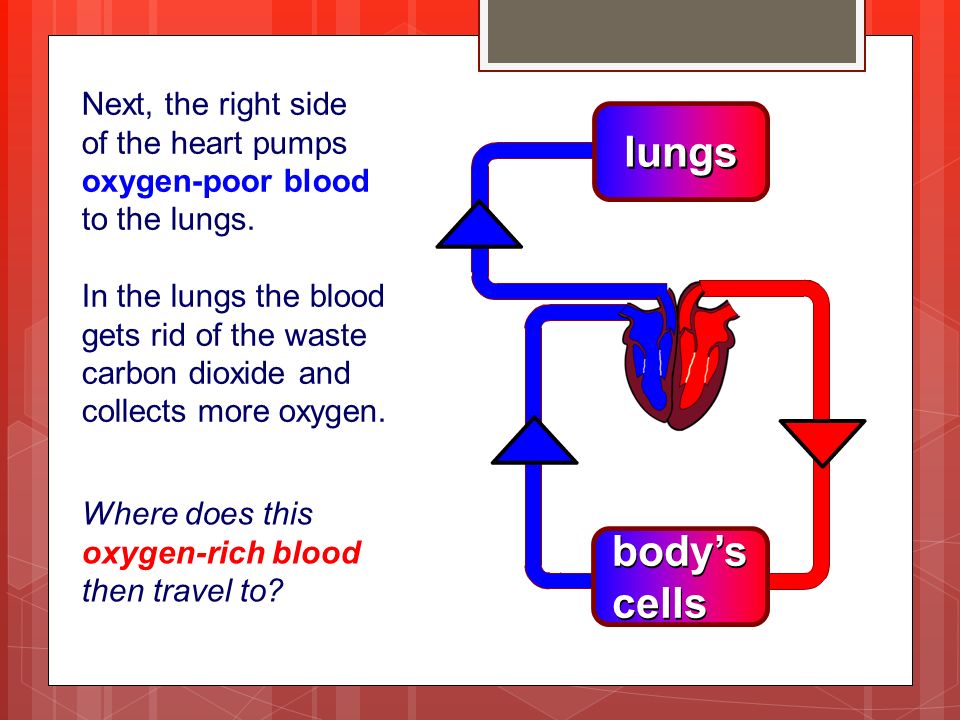 Next, the right side of the heart pumps oxygen-poor blood to the lungs.

In the lungs the blood gets rid of the waste carbon dioxide and collects more oxygen.

Where does this oxygen-rich blood then travel to?

lungs

body's cells